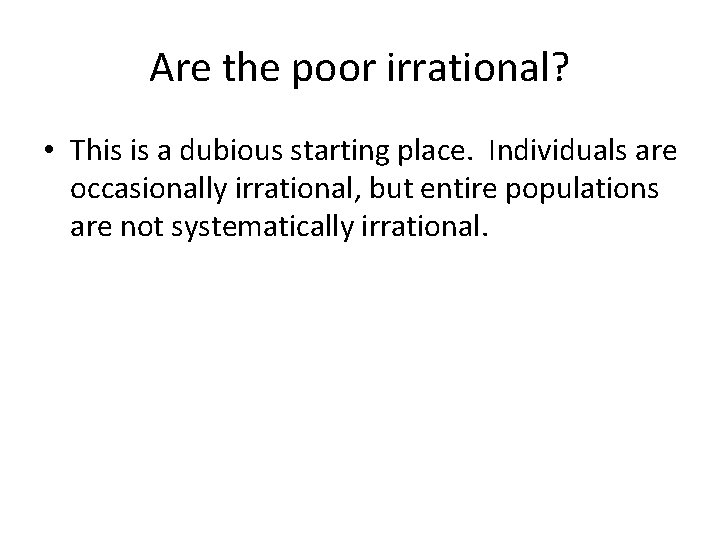 Are the poor irrational?

• This is a dubious starting place. Individuals are occasionally irrational, but entire populations are not systematically irrational.